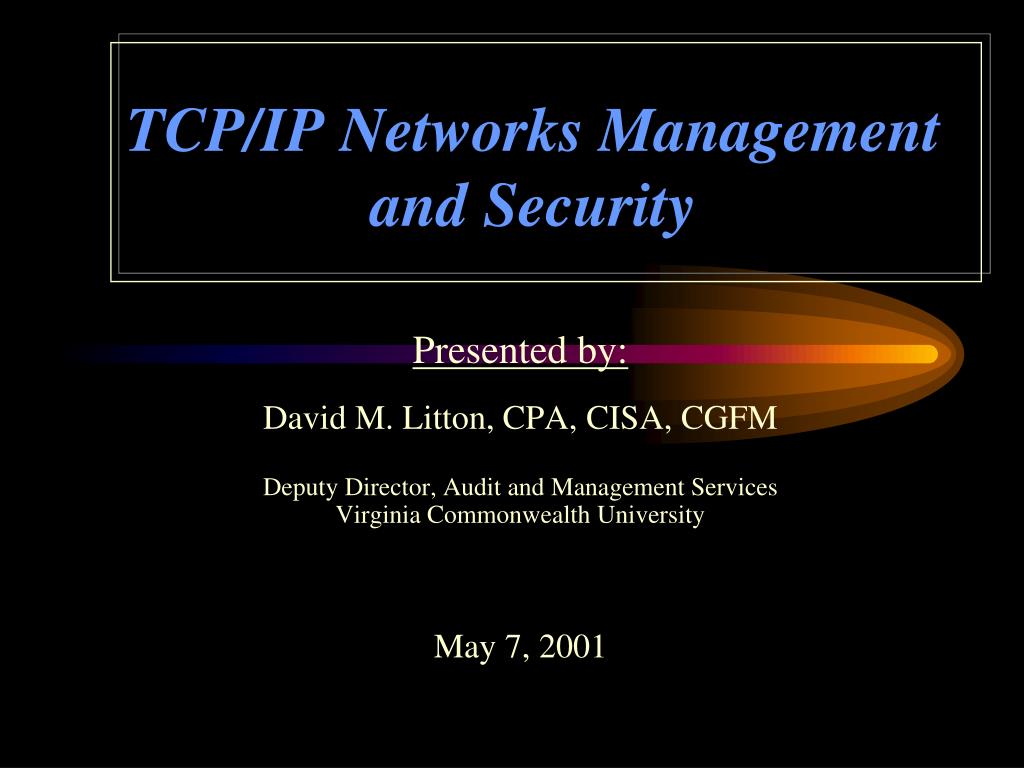 TCP/IP Networks Management and Security

Presented by:

David M. Litton, CPA, CISA, CGFM

Deputy Director, Audit and Management Services
Virginia Commonwealth University

May 7, 2001